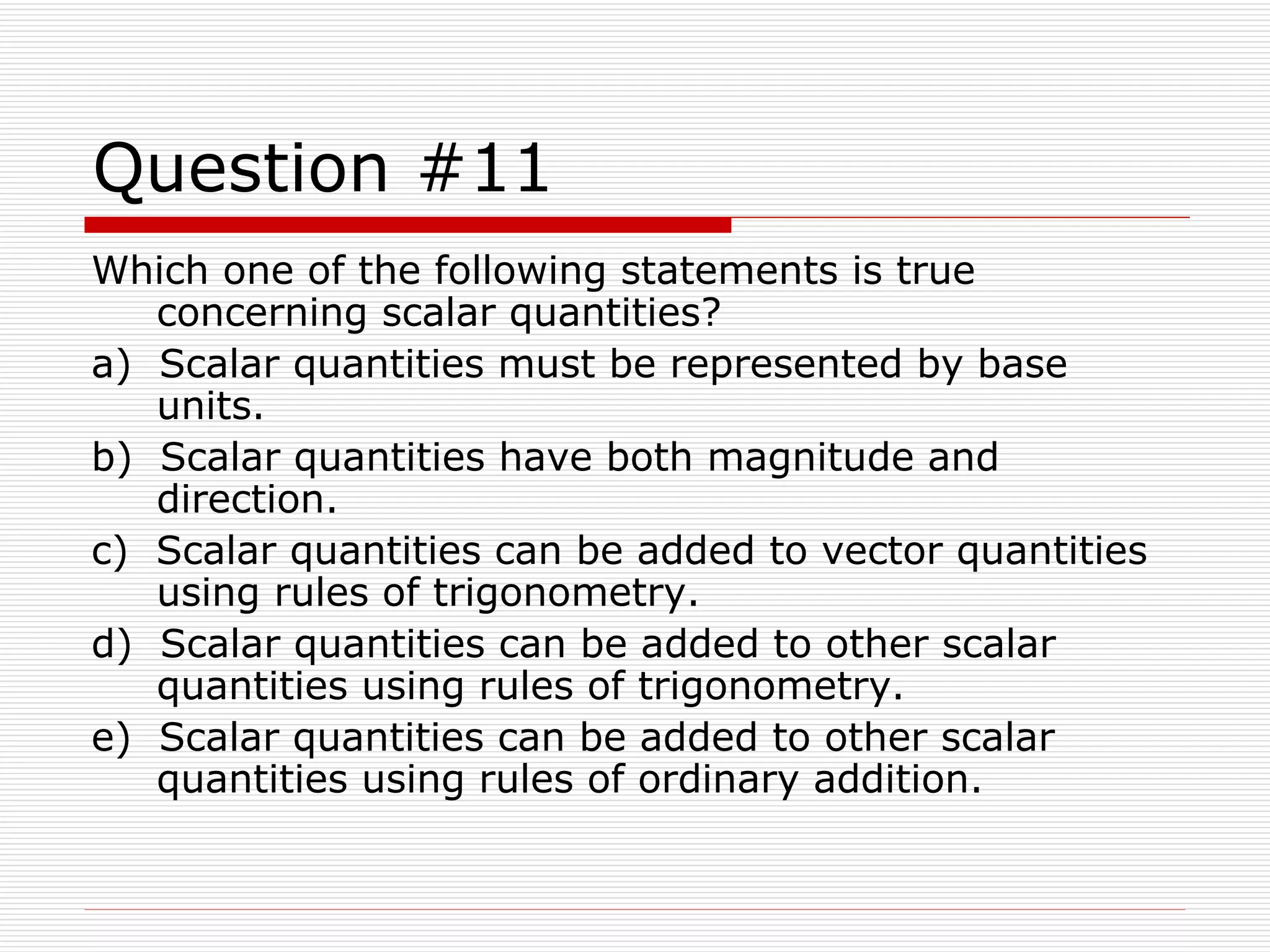 Question #11

Which one of the following statements is true concerning scalar quantities?

a) Scalar quantities must be represented by base units.

b) Scalar quantities have both magnitude and direction.

c) Scalar quantities can be added to vector quantities using rules of trigonometry.

d) Scalar quantities can be added to other scalar quantities using rules of trigonometry.

e) Scalar quantities can be added to other scalar quantities using rules of ordinary addition.